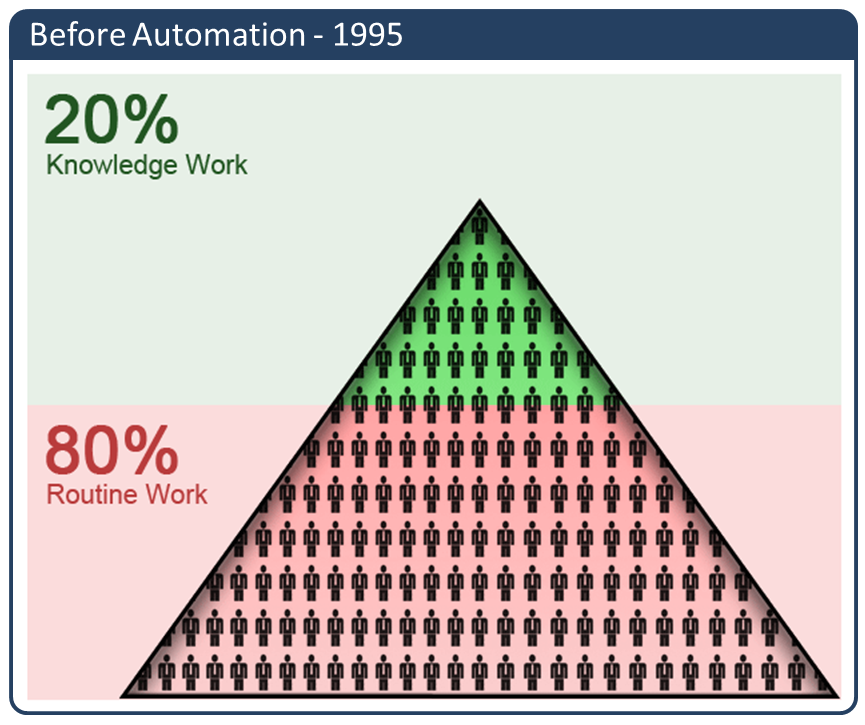 Before Automation - 1995

20%
Knowledge Work

80%
Routine Work